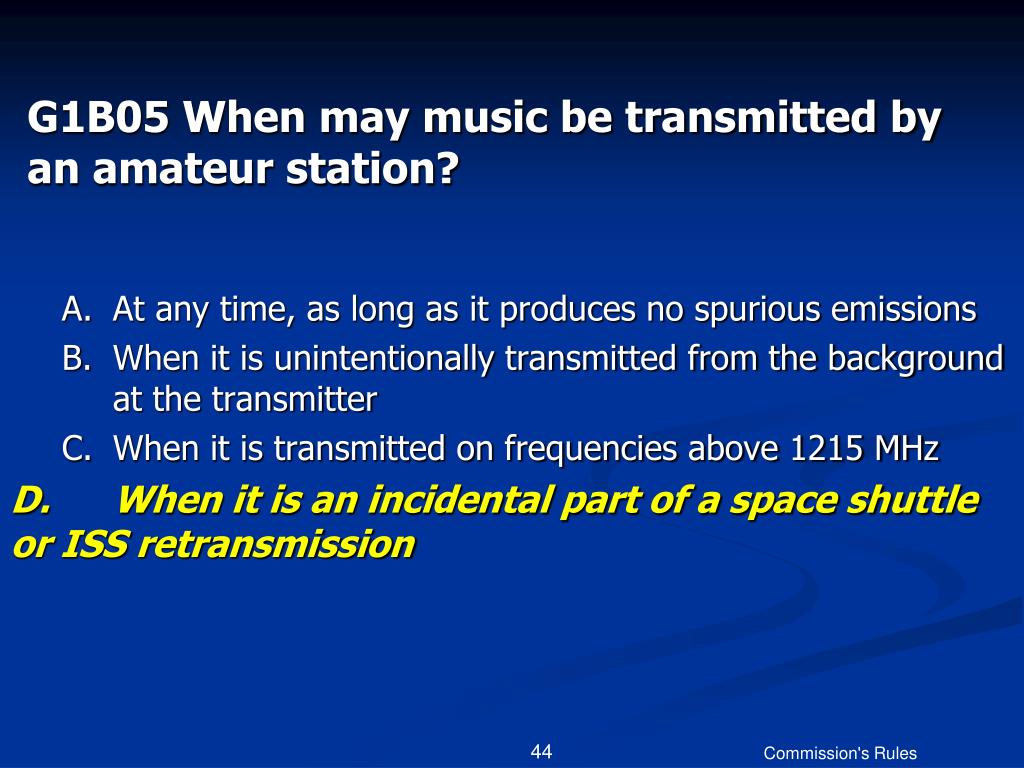 G1B05 When may music be transmitted by an amateur station?

A. At any time, as long as it produces no spurious emissions
B. When it is unintentionally transmitted from the background at the transmitter
C. When it is transmitted on frequencies above 1215 MHz
D. When it is an incidental part of a space shuttle or ISS retransmission

44

Commission's Rules